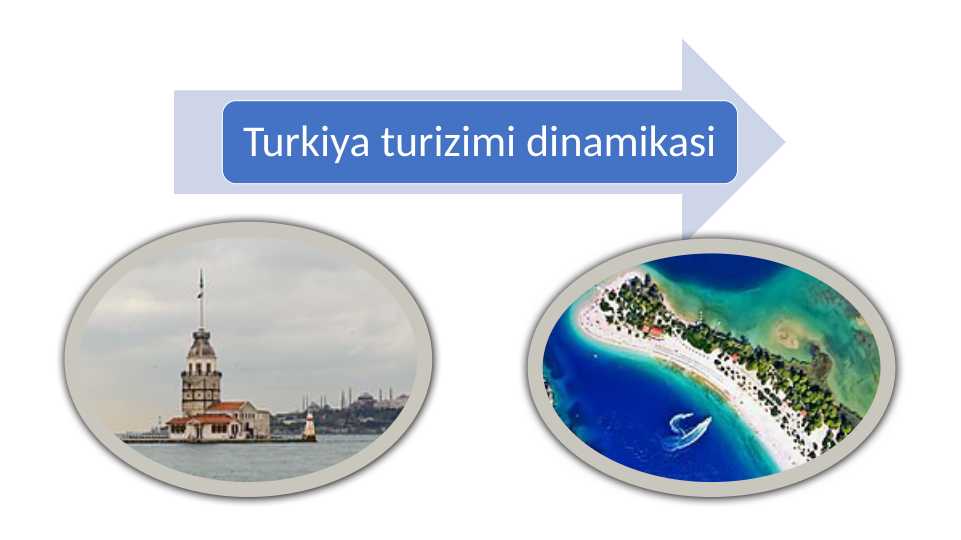 Turkiya turizimi dinamikasi